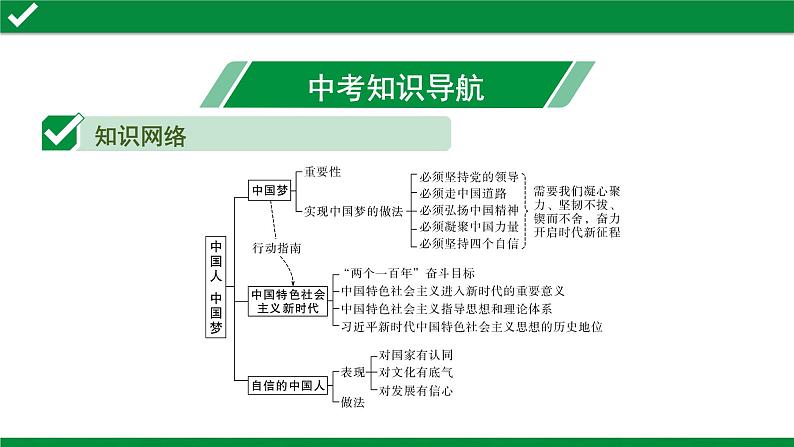 中考知识导航

知识网络

中国人 中国梦

中国梦
重要性
实现中国梦的做法
必须坚持党的领导
必须走中国道路
必须弘扬中国精神
必须凝聚中国力量
必须坚持四个自信
需要我们凝心聚力、坚韧不拔、锲而不舍、奋力开启时代新征程

行动指南

中国特色社会主义新时代
“两个一百年”奋斗目标
中国特色社会主义进入新时代的重要意义
中国特色社会主义指导思想和理论体系
习近平新时代中国特色社会主义思想的历史地位

自信的中国人
表现
对国家有认同
对文化有底气
对发展有信心
做法